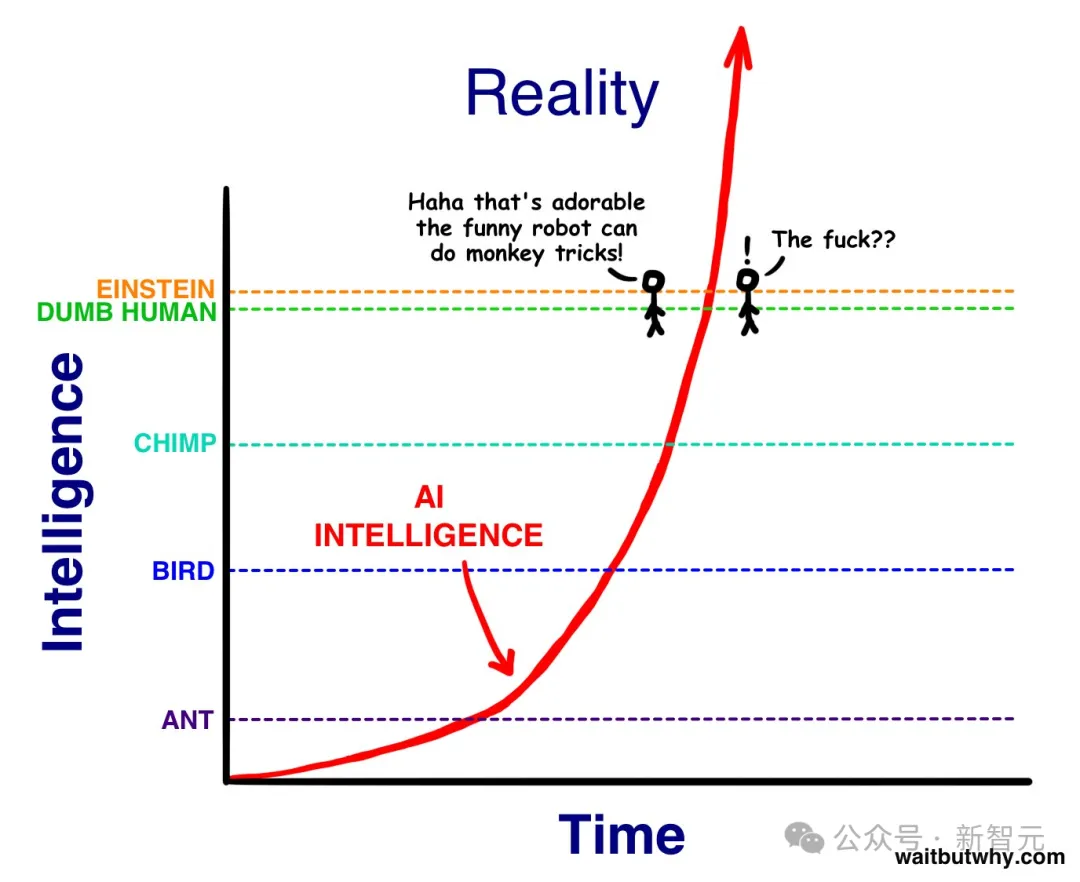 Reality

Haha that's adorable the funny robot can do monkey tricks!

!

The fuck??

EINSTEIN
DUMB HUMAN

Intelligence

CHIMP

AI INTELLIGENCE

BIRD

ANT

Time

公众号 · 新智元
waitbutwhy.com